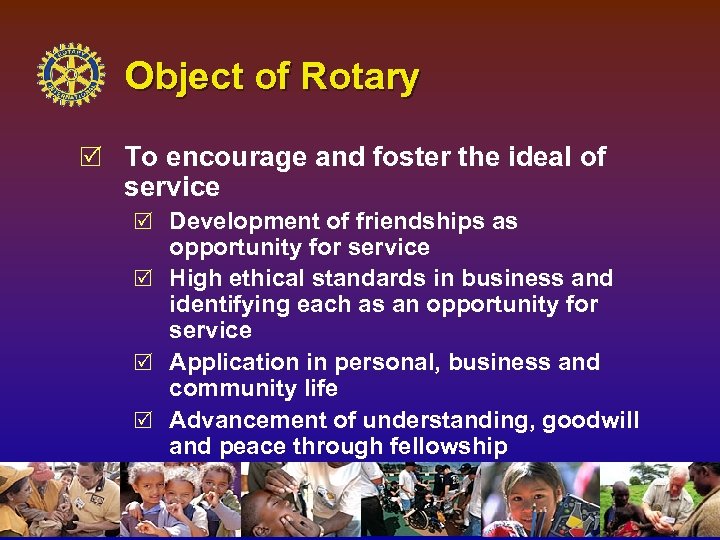 ROTARY INTERNATIONAL

Object of Rotary

☑ To encourage and foster the ideal of service

☑ Development of friendships as opportunity for service

☑ High ethical standards in business and identifying each as an opportunity for service

☑ Application in personal, business and community life

☑ Advancement of understanding, goodwill and peace through fellowship